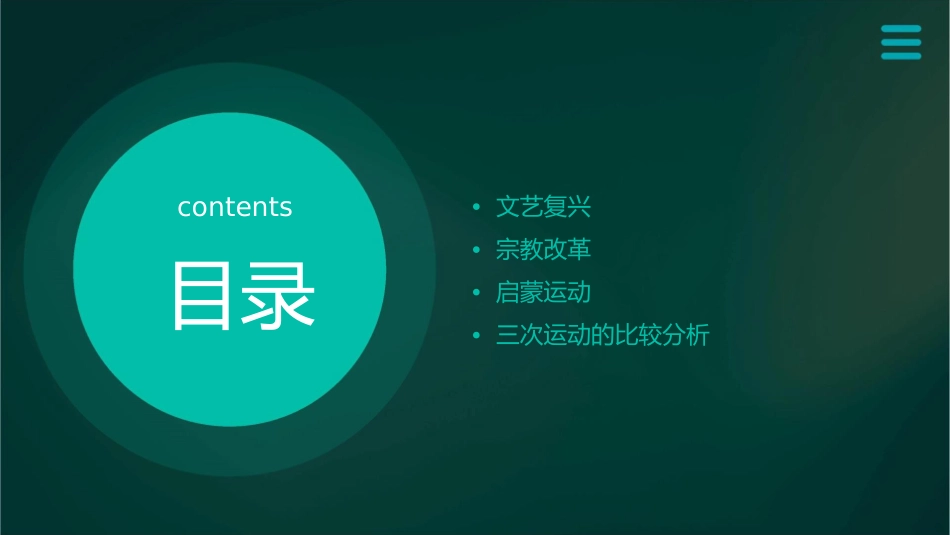 contents

目录

• 文艺复兴
• 宗教改革
• 启蒙运动
• 三次运动的比较分析